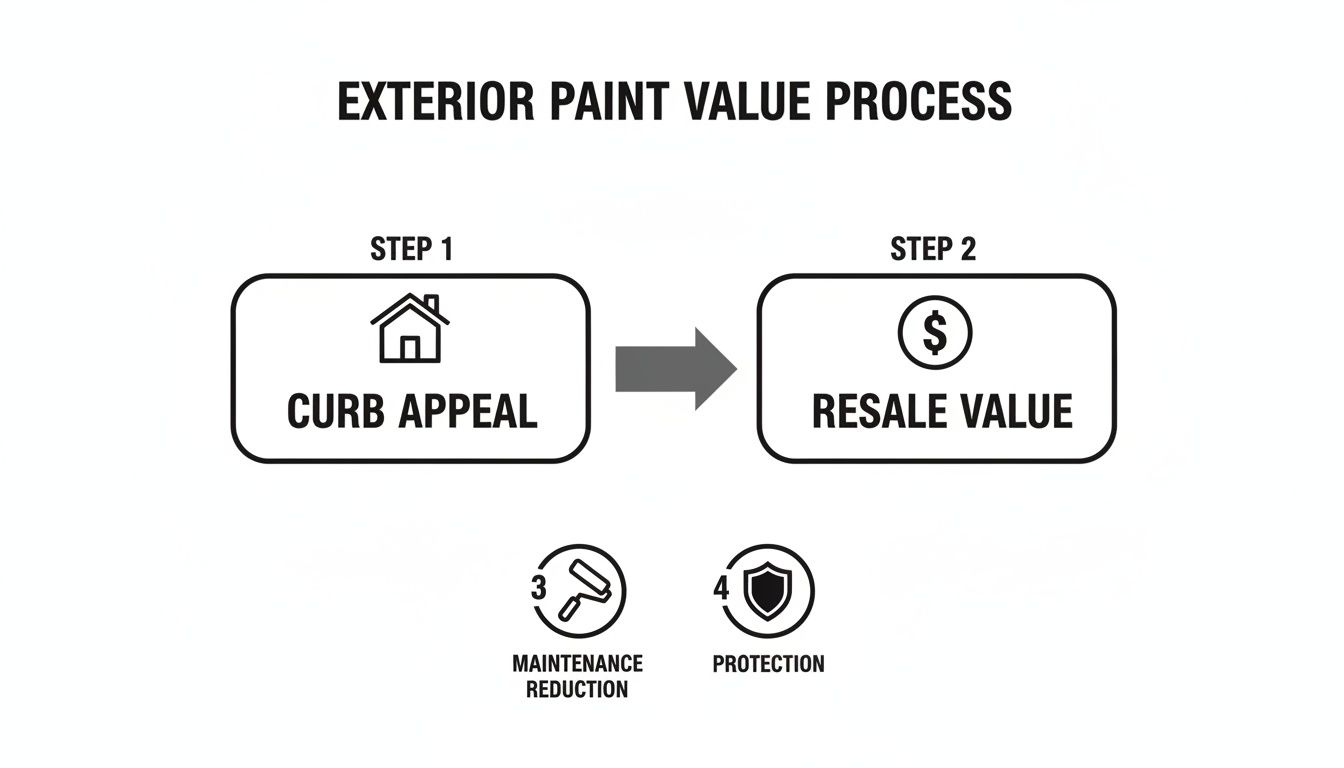 EXTERIOR PAINT VALUE PROCESS

STEP 1

CURB APPEAL

STEP 2

$

RESALE VALUE

3

MAINTENANCE REDUCTION

4

PROTECTION